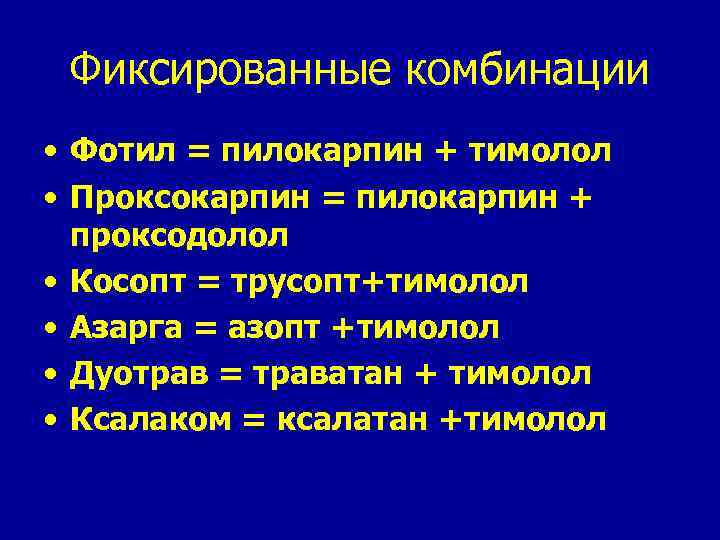 Фиксированные комбинации

• Фотил = пилокарпин + тимолол
• Проксокарпин = пилокарпин + проксодолол
• Косопт = трусопт+тимолол
• Азарга = азопт +тимолол
• Дуотрав = траватан + тимолол
• Ксалаком = ксалатан +тимолол